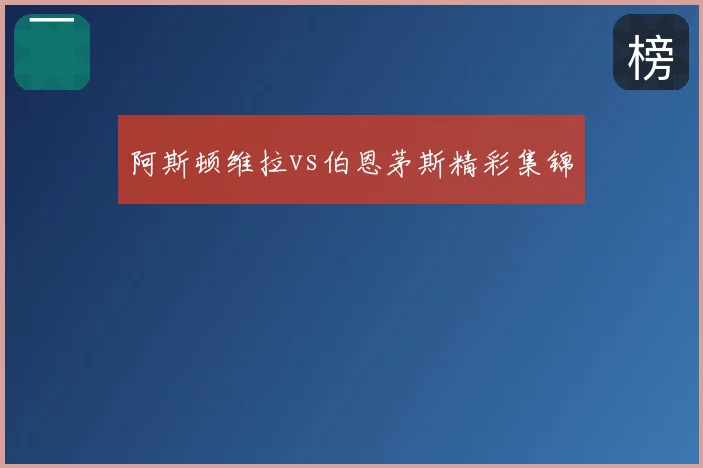 榜

阿斯顿维拉VS伯恩茅斯精彩集锦